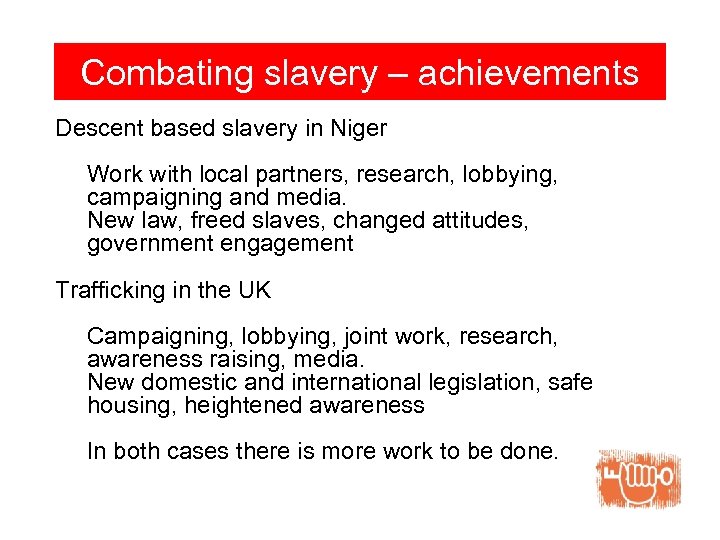 Combating slavery – achievements

Descent based slavery in Niger

Work with local partners, research, lobbying, campaigning and media.
New law, freed slaves, changed attitudes, government engagement

Trafficking in the UK

Campaigning, lobbying, joint work, research, awareness raising, media.
New domestic and international legislation, safe housing, heightened awareness

In both cases there is more work to be done.